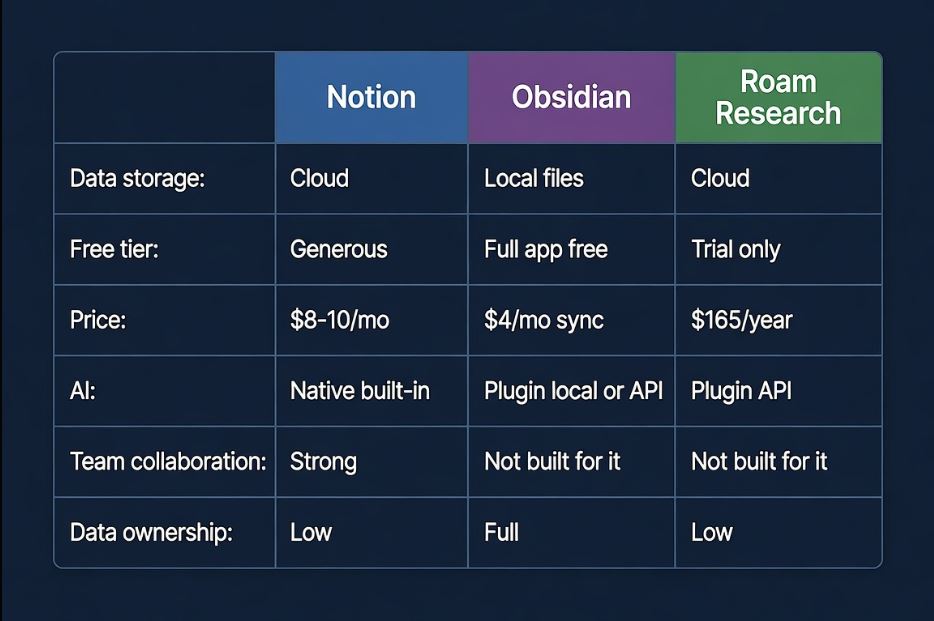 | | Notion | Obsidian | Roam Research |
|---|---|---|---|
| Data storage: | Cloud | Local files | Cloud |
| Free tier: | Generous | Full app free | Trial only |
| Price: | \$8-10/mo | \$4/mo sync | \$165/year |
| AI: | Native built-in | Plugin local or API | Plugin API |
| Team collaboration: | Strong | Not built for it | Not built for it |
| Data ownership: | Low | Full | Low |